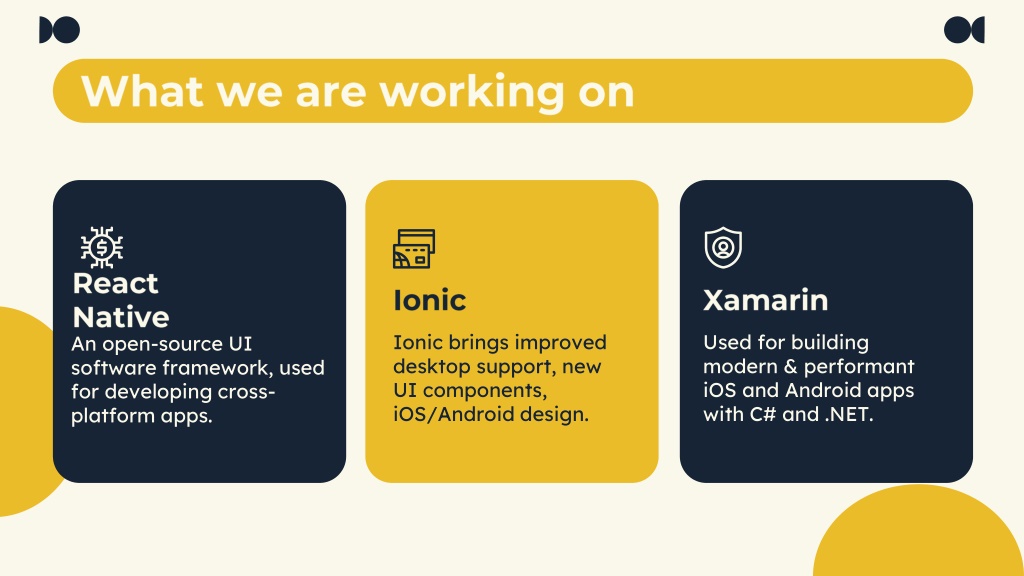 What we are working on

React Native

An open-source UI software framework, used for developing cross-platform apps.

Ionic

Ionic brings improved desktop support, new UI components, iOS/Android design.

Xamarin

Used for building modern & performant iOS and Android apps with C# and .NET.